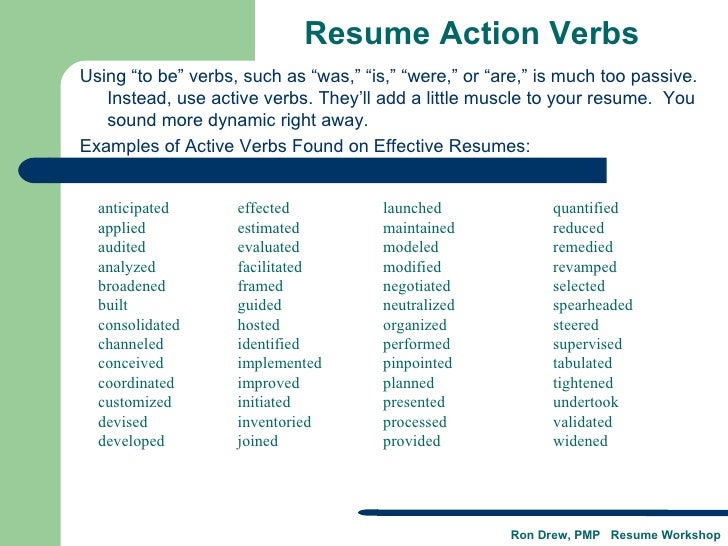 Resume Action Verbs

Using “to be” verbs, such as “was,” “is,” “were,” or “are,” is much too passive. Instead, use active verbs. They’ll add a little muscle to your resume. You sound more dynamic right away.

Examples of Active Verbs Found on Effective Resumes:

anticipated
applied
audited
analyzed
broadened
built
consolidated
channeled
conceived
coordinated
customized
devised
developed

effected
estimated
evaluated
facilitated
framed
guided
hosted
identified
implemented
improved
initiated
inventoried
joined

launched
maintained
modeled
modified
negotiated
neutralized
organized
performed
pinpointed
planned
presented
processed
provided

quantified
reduced
remedied
revamped
selected
spearheaded
steered
supervised
tabulated
tightened
undertook
validated
widened

Ron Drew, PMP Resume Workshop